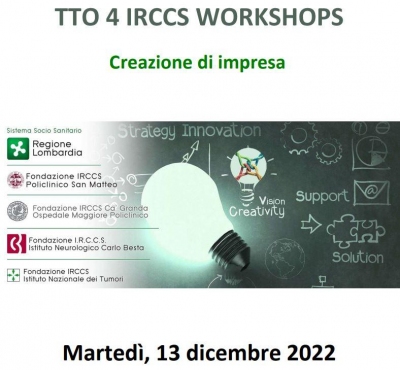 TTO 4 IRCCS WORKSHOPS

Creazione di impresa

Sistema Socio Sanitario

Regione Lombardia

Fondazione IRCCS Policlinico San Matteo

Fondazione IRCCS Ca' Granda Ospedale Maggiore Policlinico

Fondazione I.R.C.C.S. Istituto Neurologico Carlo Besta

Fondazione IRCCS Istituto Nazionale dei Tumori

Strategy Innovation

Vision
Creativity

Support

Solution

Martedì, 13 dicembre 2022